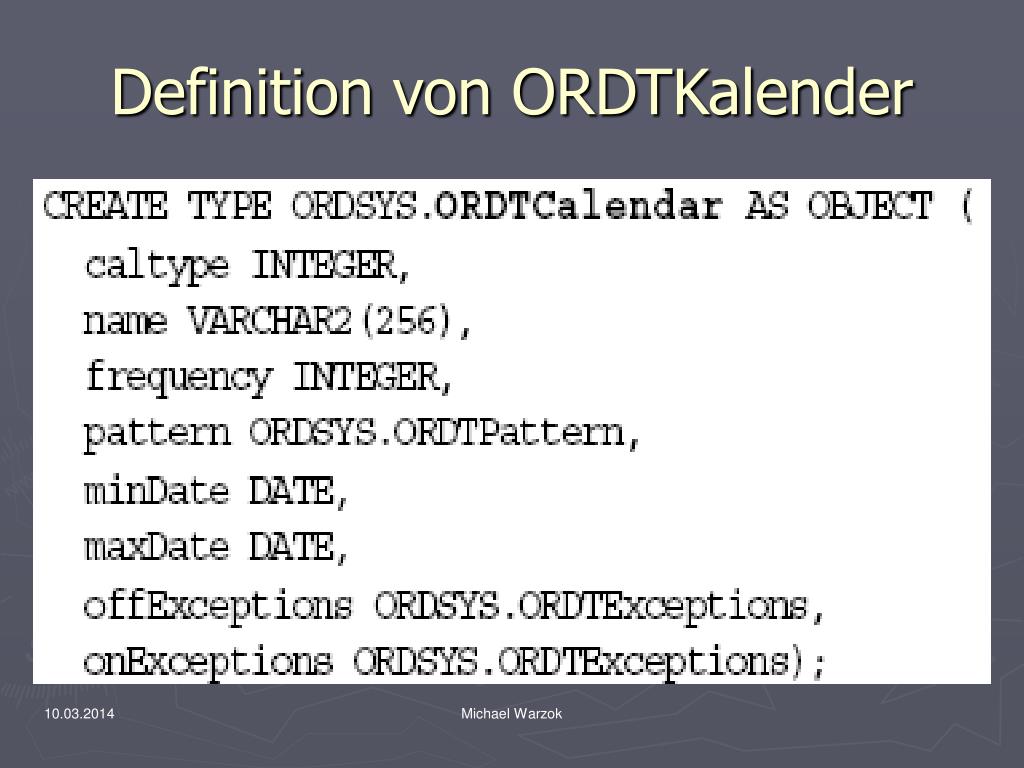 Definition von ORDTKalender

CREATE TYPE ORDSYS.ORDTCalendar AS OBJECT (
caltype INTEGER,
name VARCHAR2(256),
frequency INTEGER,
pattern ORDSYS.ORDTPattern,
minDate DATE,
maxDate DATE,
offExceptions ORDSYS.ORDTExceptions,
onExceptions ORDSYS.ORDTExceptions);

10.03.2014

Michael Warzok